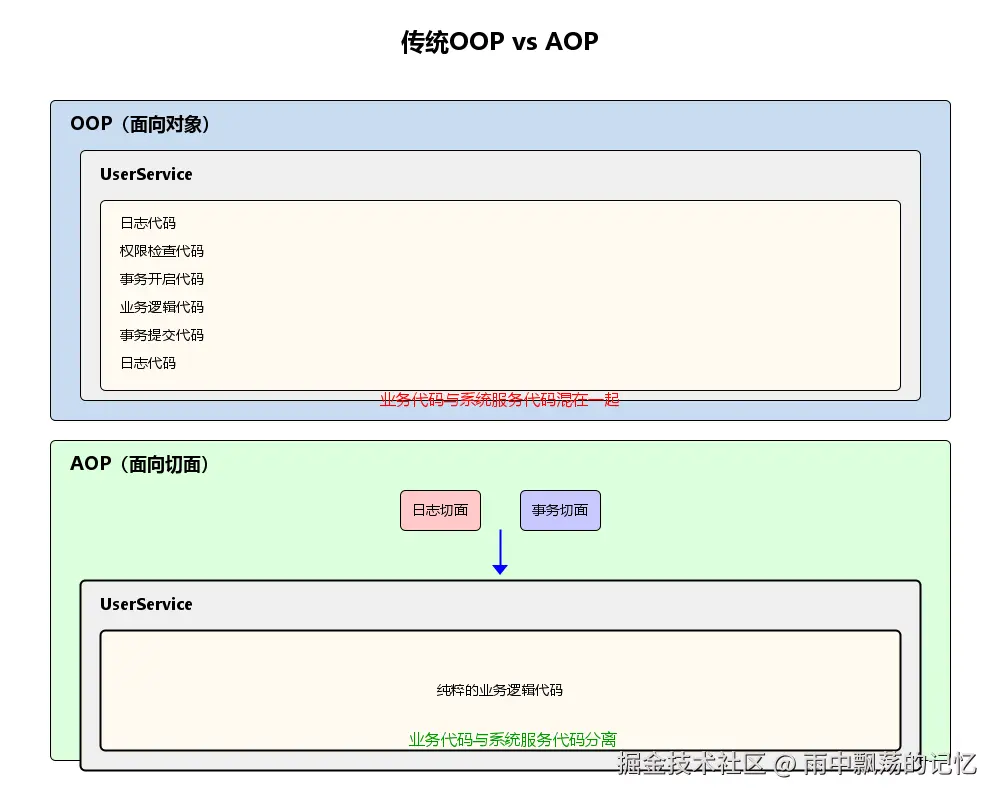 传统OOP vs AOP

OOP（面向对象）

UserService

日志代码
权限检查代码
事务开启代码
业务逻辑代码
事务提交代码
日志代码

业务代码与系统服务代码混在一起

AOP（面向切面）

日志切面

事务切面

UserService

纯粹的业务逻辑代码

业务代码与系统服务代码分离

掘金技术社区 @ 雨中飘荡的记忆